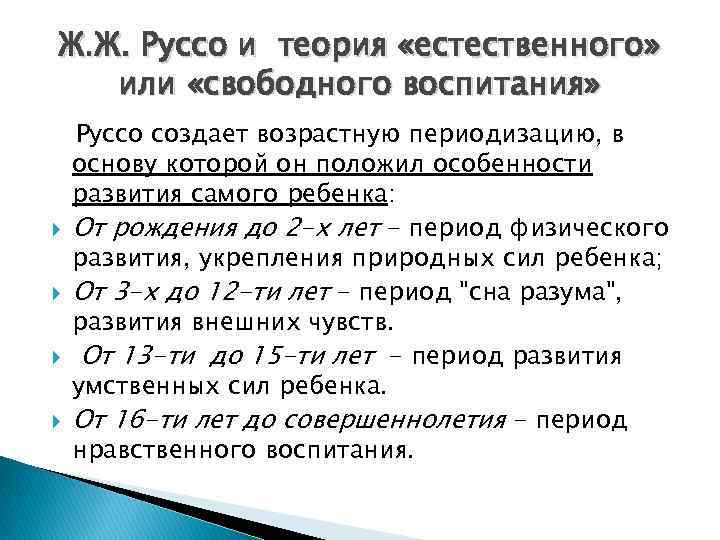 Ж.Ж. Руссо и теория «естественного» или «свободного воспитания»

Руссо создает возрастную периодизацию, в основу которой он положил особенности развития самого ребенка:

От рождения до 2-х лет – период физического развития, укрепления природных сил ребенка;

От 3-х до 12-ти лет – период "сна разума", развития внешних чувств.

От 13-ти до 15-ти лет – период развития умственных сил ребенка.

От 16-ти лет до совершеннолетия – период нравственного воспитания.